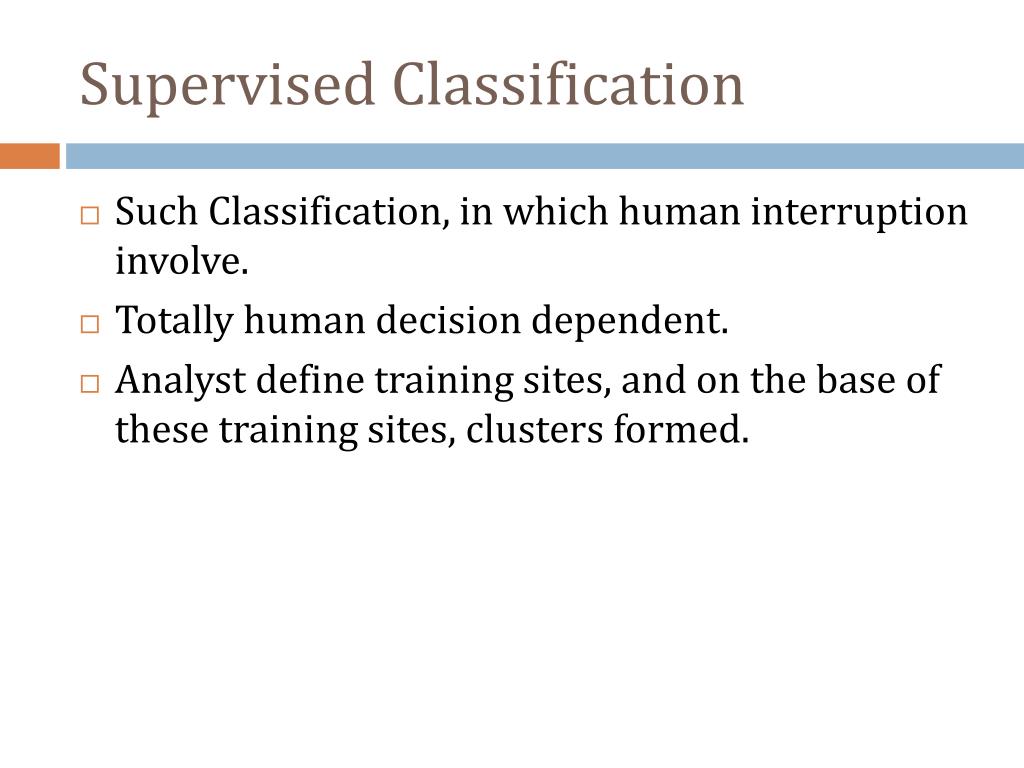 Supervised Classification

□ Such Classification, in which human interruption involve.

□ Totally human decision dependent.

□ Analyst define training sites, and on the base of these training sites, clusters formed.